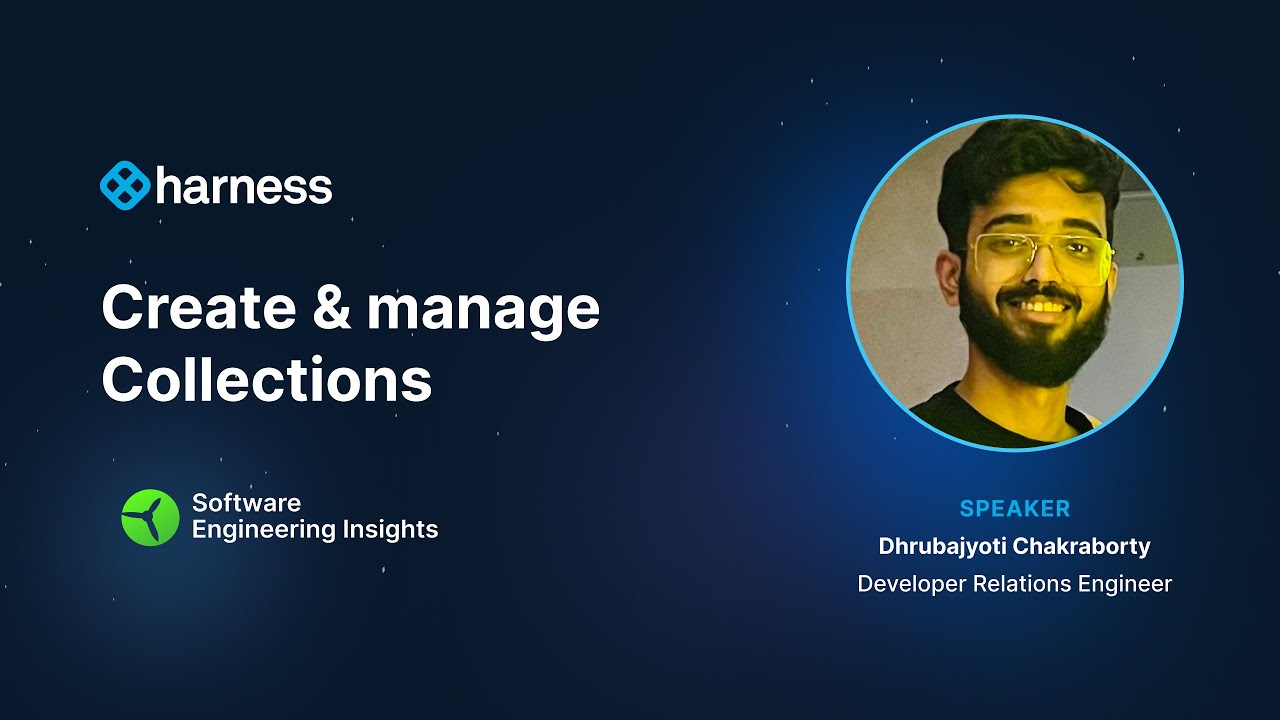 harness

Create & manage Collections

Software Engineering Insights

SPEAKER
Dhrubajyoti Chakraborty
Developer Relations Engineer